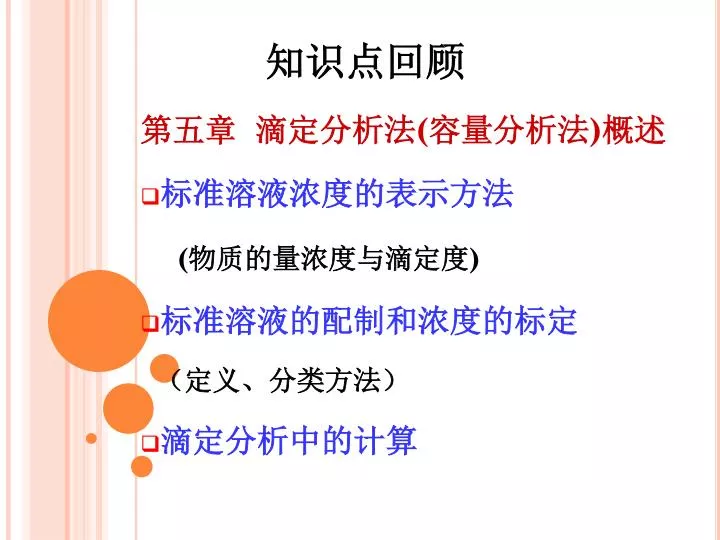 知识点回顾

第五章 滴定分析法(容量分析法)概述

❑标准溶液浓度的表示方法

(物质的量浓度与滴定度)

❑标准溶液的配制和浓度的标定

（定义、分类方法）

❑滴定分析中的计算